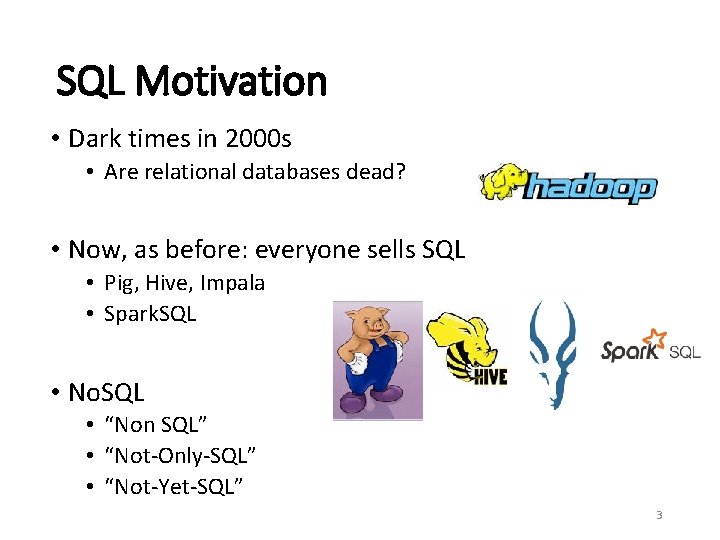 SQL Motivation

• Dark times in 2000s
• Are relational databases dead?

hadoop

• Now, as before: everyone sells SQL
• Pig, Hive, Impala
• SparkSQL

HIVE

Spark SQL

• NoSQL
• "Non SQL"
• "Not-Only-SQL"
• "Not-Yet-SQL"

3